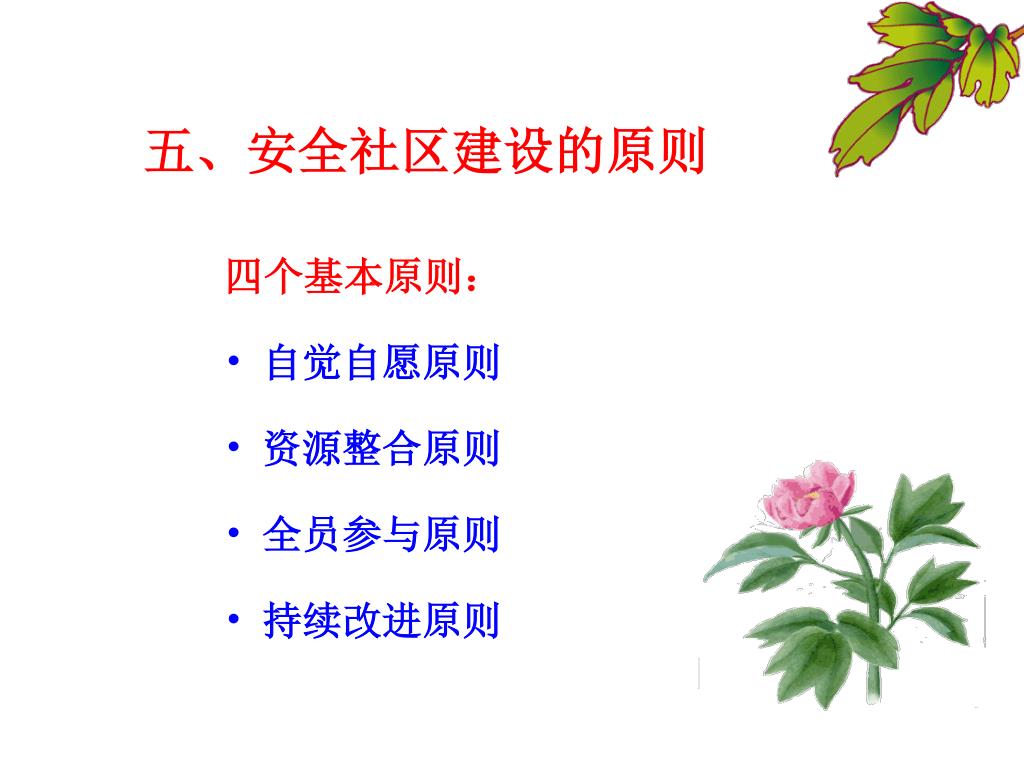 五、安全社区建设的原则

四个基本原则：

• 自觉自愿原则

• 资源整合原则

• 全员参与原则

• 持续改进原则